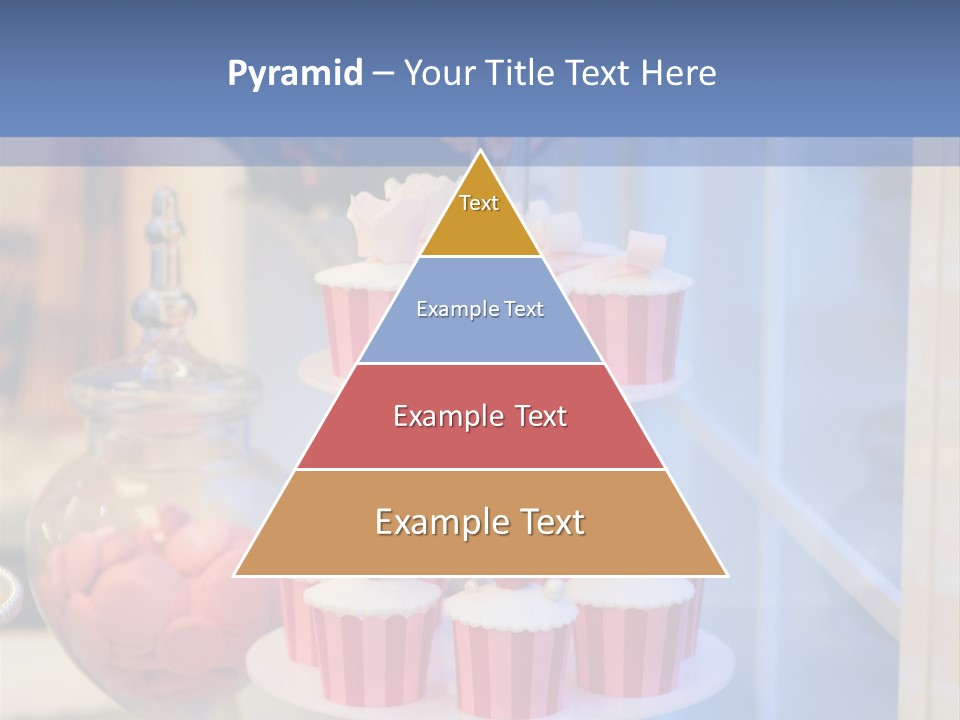 Pyramid – Your Title Text Here

Text

Example Text

Example Text

Example Text